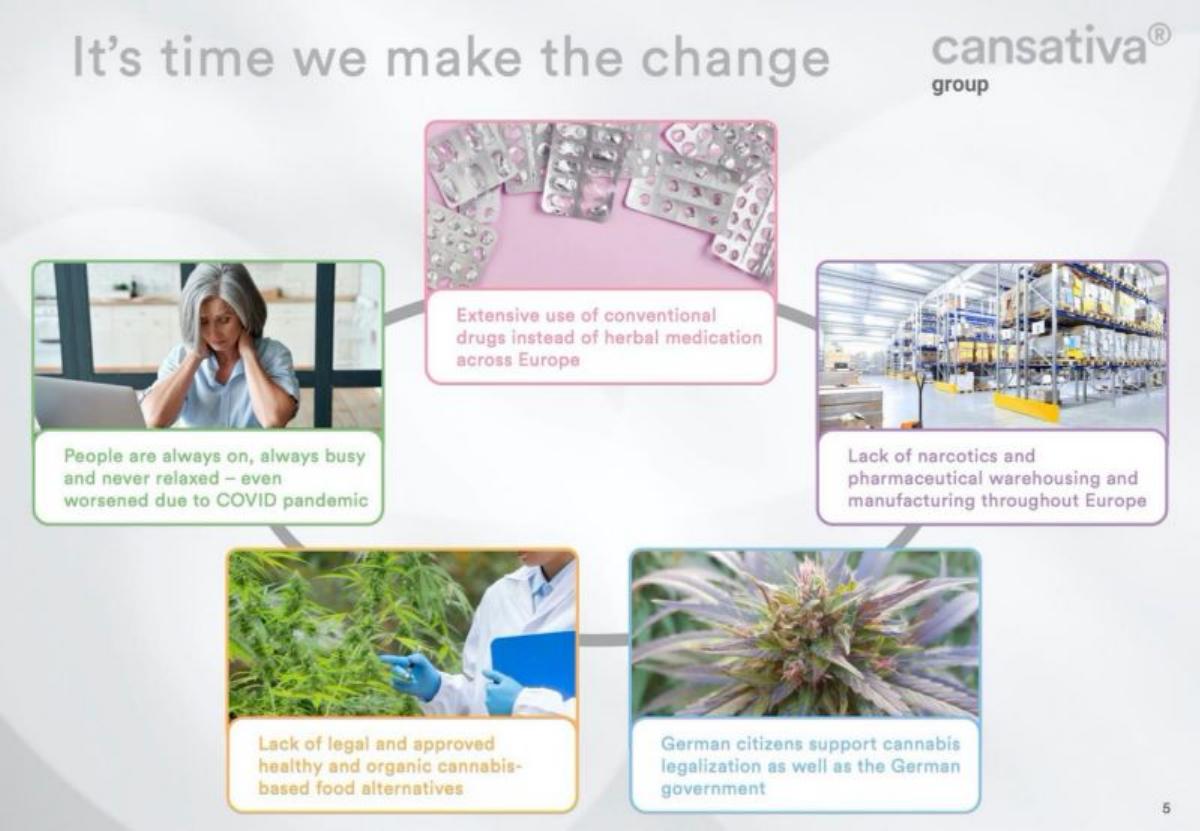 It's time we make the change

cansativa®
group

Extensive use of conventional drugs instead of herbal medication across Europe

People are always on, always busy and never relaxed – even worsened due to COVID pandemic

Lack of narcotics and pharmaceutical warehousing and manufacturing throughout Europe

Lack of legal and approved healthy and organic cannabis-based food alternatives

German citizens support cannabis legalization as well as the German government

5